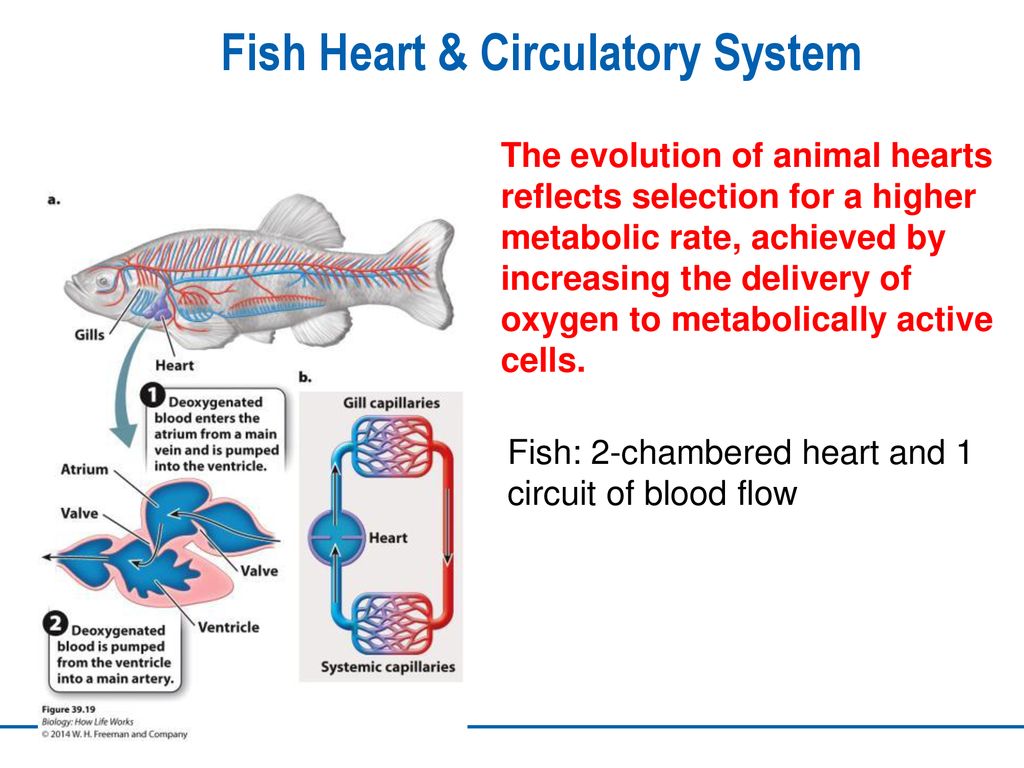 Fish Heart & Circulatory System

The evolution of animal hearts reflects selection for a higher metabolic rate, achieved by increasing the delivery of oxygen to metabolically active cells.

Fish: 2-chambered heart and 1 circuit of blood flow

a.

Gills

Heart

1 Deoxygenated blood enters the atrium from a main vein and is pumped into the ventricle.

Atrium

Valve

Valve

Ventricle

2 Deoxygenated blood is pumped from the ventricle into a main artery.

b.

Gill capillaries

Heart

Systemic capillaries

Figure 39.19
Biology: How Life Works
© 2014 W. H. Freeman and Company